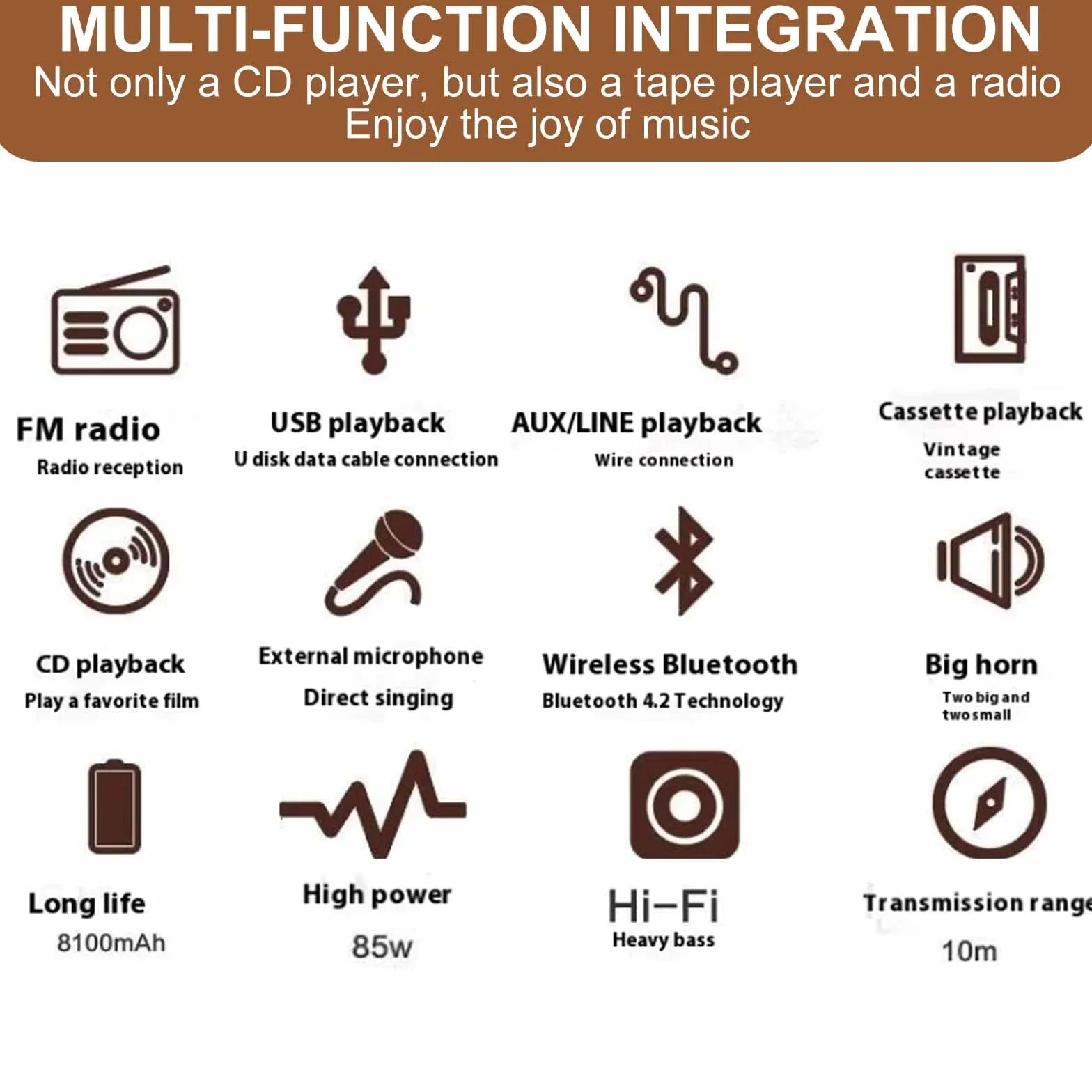 MULTI-FUNCTION INTEGRATION
Not only a CD player, but also a tape player and a radio
Enjoy the joy of music

FM radio
Radio reception

USB playback
U disk data cable connection

AUX/LINE playback
Wire connection

Cassette playback
Vintage cassette

CD playback
Play a favorite film

External microphone
Direct singing

Wireless Bluetooth
Bluetooth 4.2 Technology

Big horn
Two big and two small

Long life
8100mAh

High power
85w

Hi-Fi
Heavy bass

Transmission range
10m